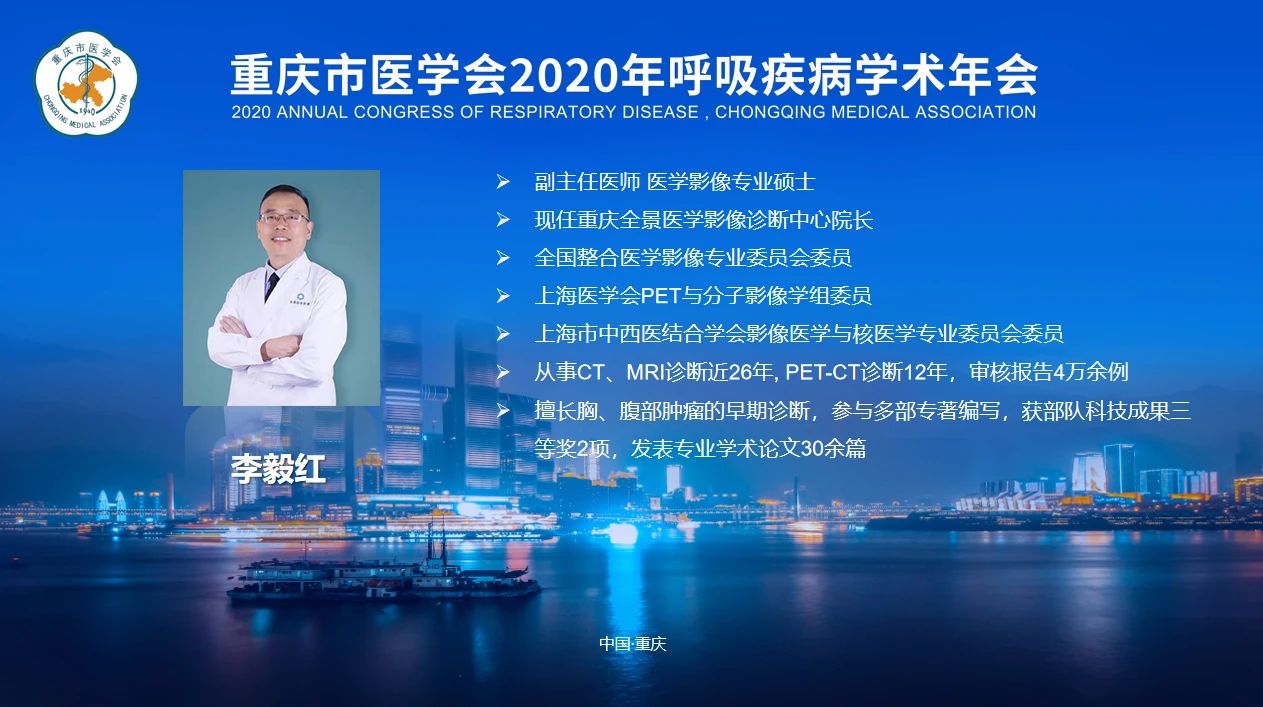 重庆市医学会

1940

CHONGQING MEDICAL ASSOCIATION

重庆市医学会2020年呼吸疾病学术年会

2020 ANNUAL CONGRESS OF RESPIRATORY DISEASE , CHONGQING MEDICAL ASSOCIATION

➢ 副主任医师 医学影像专业硕士
➢ 现任重庆全景医学影像诊断中心院长
➢ 全国整合医学影像专业委员会委员
➢ 上海医学会PET与分子影像学组委员
➢ 上海市中西医结合学会影像医学与核医学专业委员会委员
➢ 从事CT、MRI诊断近26年, PET-CT诊断12年，审核报告4万余例
➢ 擅长胸、腹部肿瘤的早期诊断，参与多部专著编写，获部队科技成果三等奖2项，发表专业学术论文30余篇

李毅红

中国·重庆